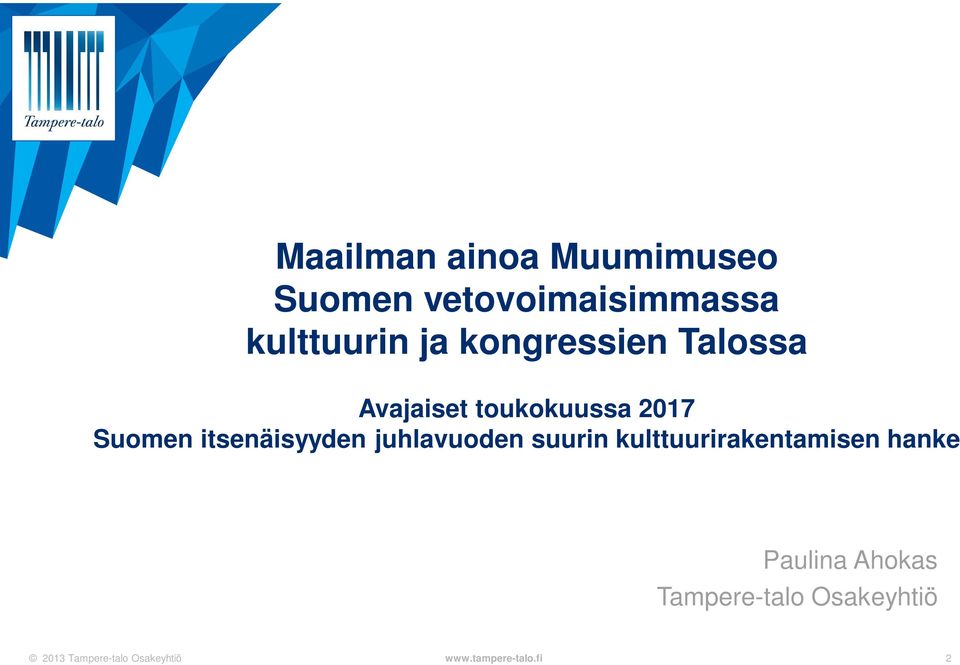 Tampere-talo

Maailman ainoa Muumimuseo
Suomen vetovoimaisimmassa
kulttuurin ja kongressien Talossa

Avajaiset toukokuussa 2017
Suomen itsenäisyyden juhlavuoden suurin kulttuurirakentamisen hanke

Paulina Ahokas
Tampere-talo Osakeyhtiö

© 2013 Tampere-talo Osakeyhtiö www.tampere-talo.fi 2